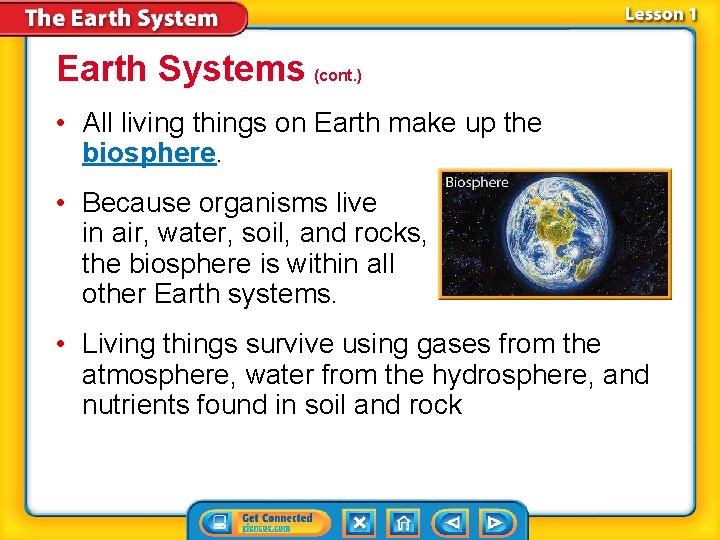 The Earth System

Lesson 1

Earth Systems (cont.)

• All living things on Earth make up the biosphere.

• Because organisms live in air, water, soil, and rocks, the biosphere is within all other Earth systems.

Biosphere

• Living things survive using gases from the atmosphere, water from the hydrosphere, and nutrients found in soil and rock

Get Connected
glencoe.com